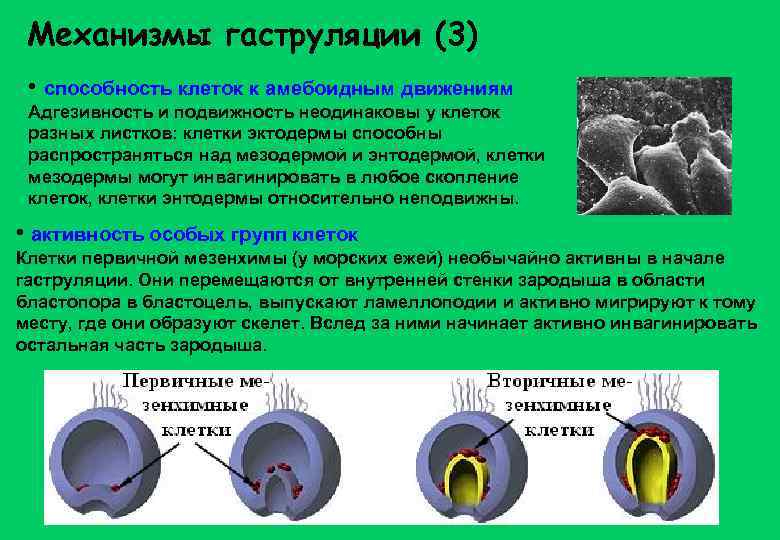 Механизмы гаструляции (3)

• способность клеток к амебоидным движениям
Адгезивность и подвижность неодинаковы у клеток разных листков: клетки эктодермы способны распространяться над мезодермой и энтодермой, клетки мезодермы могут инвагинировать в любое скопление клеток, клетки энтодермы относительно неподвижны.

• активность особых групп клеток
Клетки первичной мезенхимы (у морских ежей) необычайно активны в начале гаструляции. Они перемещаются от внутренней стенки зародыша в области бластопора в бластоцель, выпускают ламеллоподии и активно мигрируют к тому месту, где они образуют скелет. Вслед за ними начинает активно инвагинировать остальная часть зародыша.

Первичные мезенхимные клетки

Вторичные мезенхимные клетки